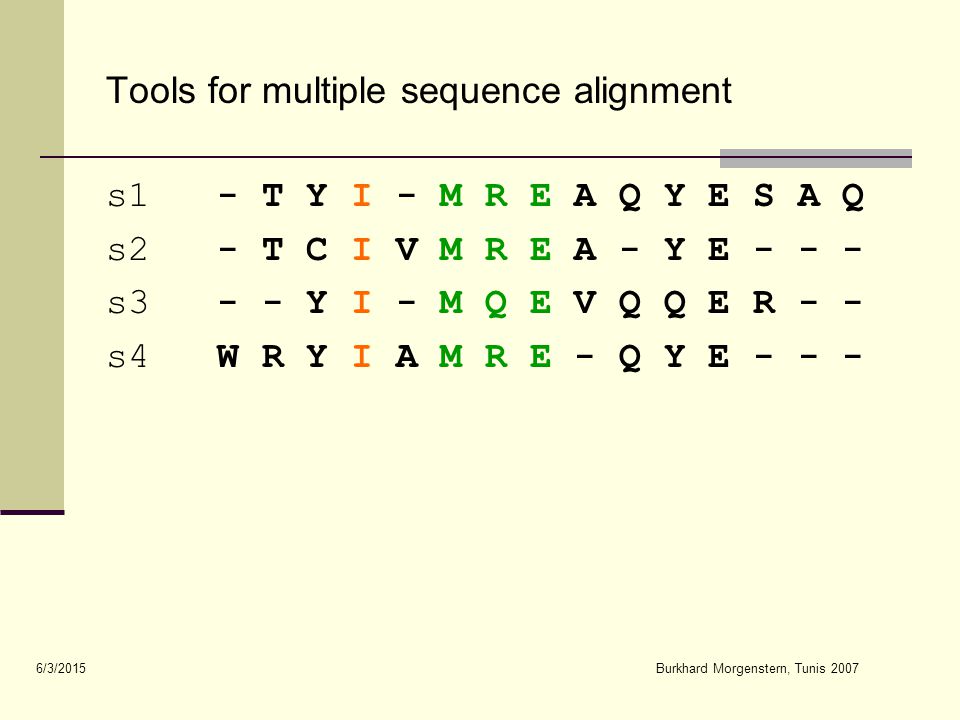 Tools for multiple sequence alignment

s1 - T Y I - M R E A Q Y E S A Q
s2 - T C I V M R E A - Y E - - -
s3 - - Y I - M Q E V Q Q E R - -
s4 W R Y I A M R E - Q Y E - - -

6/3/2015

Burkhard Morgenstern, Tunis 2007